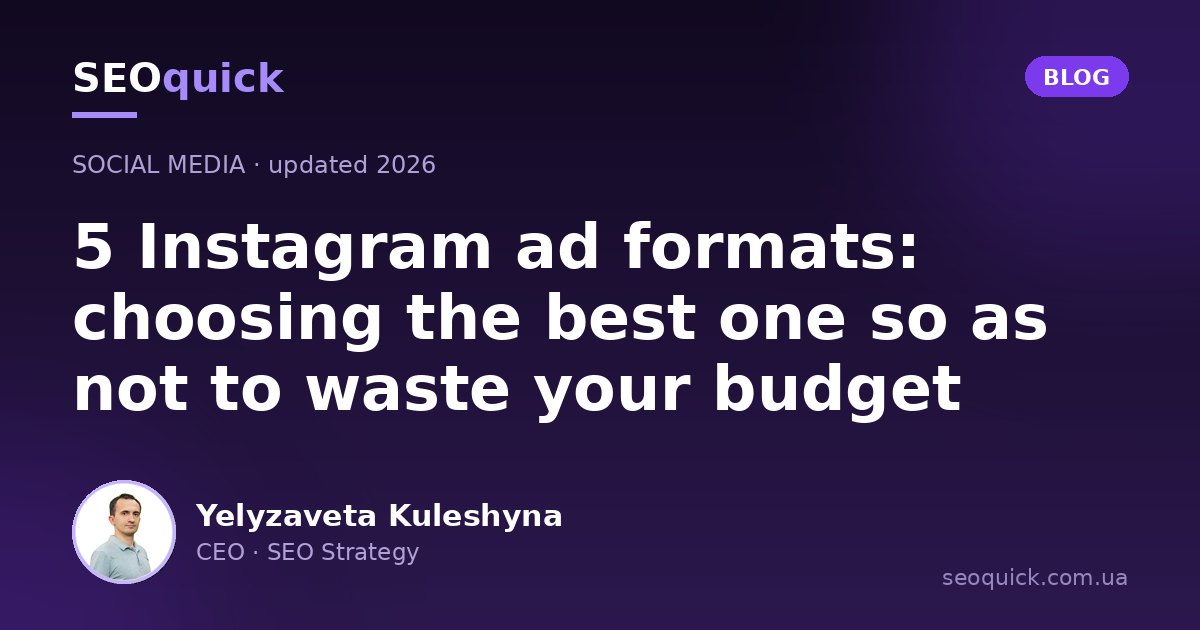 SEOquick

BLOG

SOCIAL MEDIA · updated 2026

5 Instagram ad formats: choosing the best one so as not to waste your budget

Yelyzaveta Kuleshyna
CEO · SEO Strategy

seoquick.com.ua